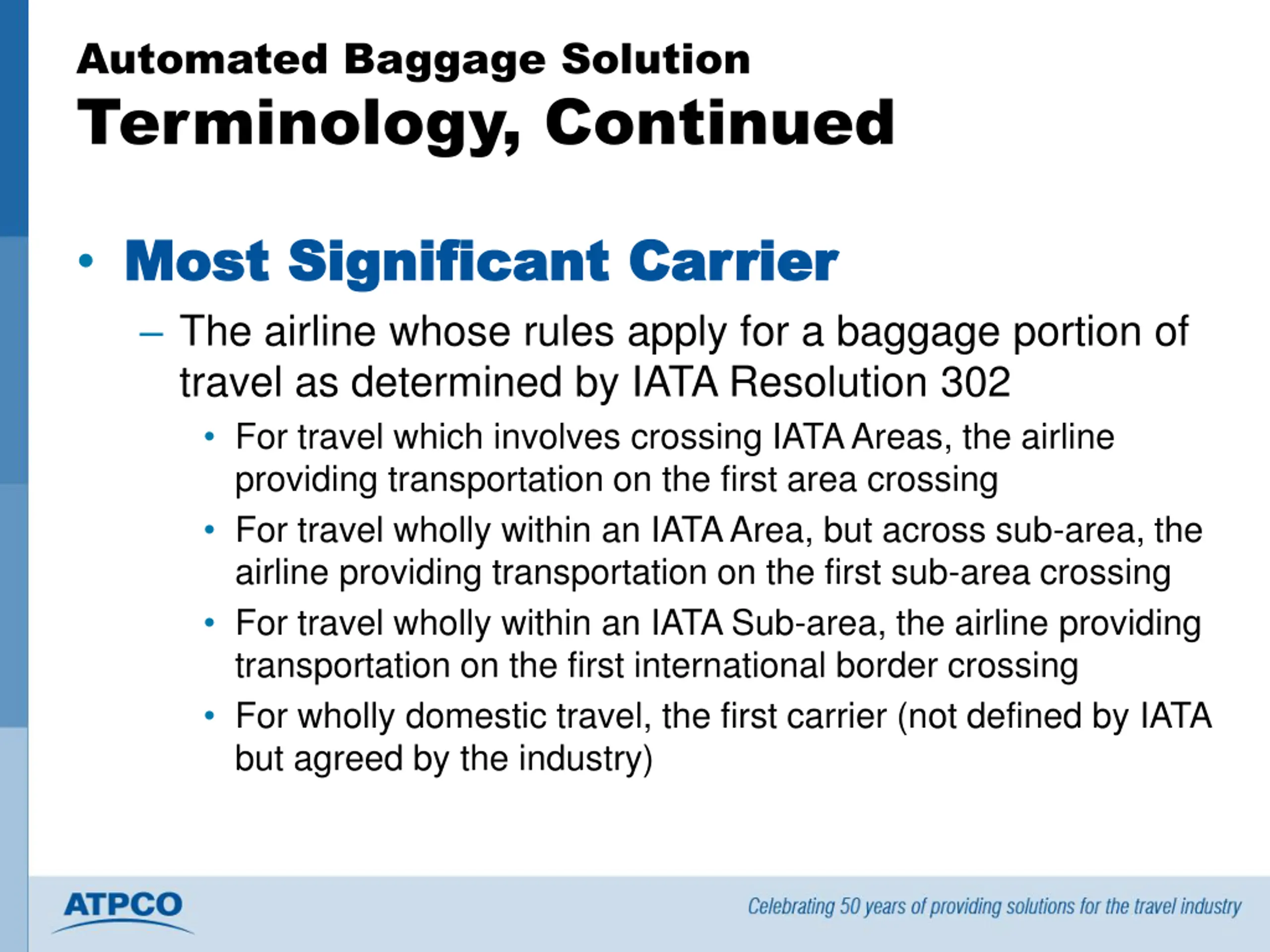 Automated Baggage Solution
Terminology, Continued

• Most Significant Carrier
– The airline whose rules apply for a baggage portion of travel as determined by IATA Resolution 302
• For travel which involves crossing IATA Areas, the airline providing transportation on the first area crossing
• For travel wholly within an IATA Area, but across sub-area, the airline providing transportation on the first sub-area crossing
• For travel wholly within an IATA Sub-area, the airline providing transportation on the first international border crossing
• For wholly domestic travel, the first carrier (not defined by IATA but agreed by the industry)

ATPCO
Celebrating 50 years of providing solutions for the travel industry